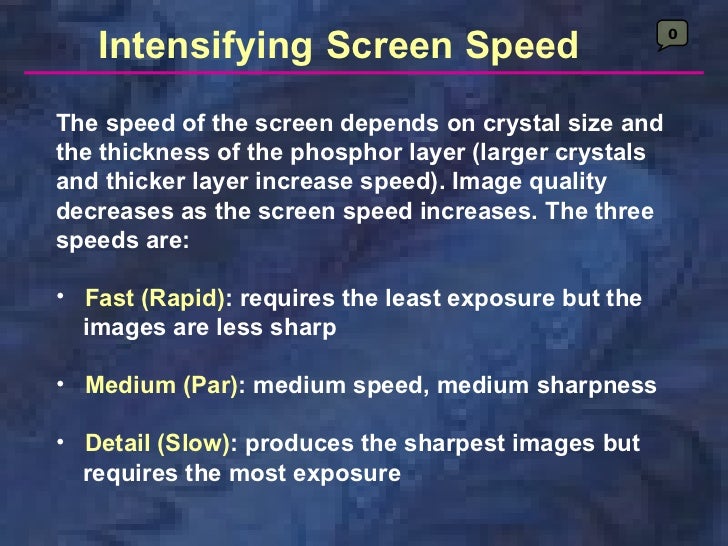 Intensifying Screen Speed

0

The speed of the screen depends on crystal size and the thickness of the phosphor layer (larger crystals and thicker layer increase speed). Image quality decreases as the screen speed increases. The three speeds are:

• Fast (Rapid): requires the least exposure but the images are less sharp

• Medium (Par): medium speed, medium sharpness

• Detail (Slow): produces the sharpest images but requires the most exposure